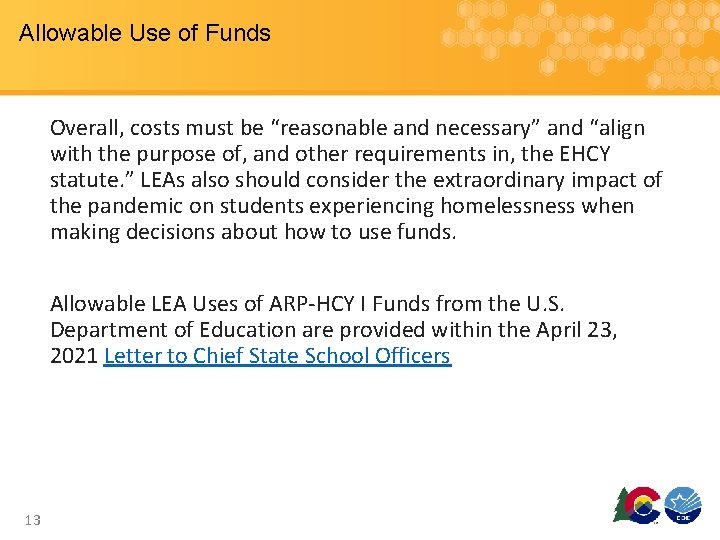 Allowable Use of Funds

Overall, costs must be “reasonable and necessary” and “align with the purpose of, and other requirements in, the EHCY statute.” LEAs also should consider the extraordinary impact of the pandemic on students experiencing homelessness when making decisions about how to use funds.

Allowable LEA Uses of ARP-HCY I Funds from the U.S. Department of Education are provided within the April 23, 2021 Letter to Chief State School Officers

13

CDE